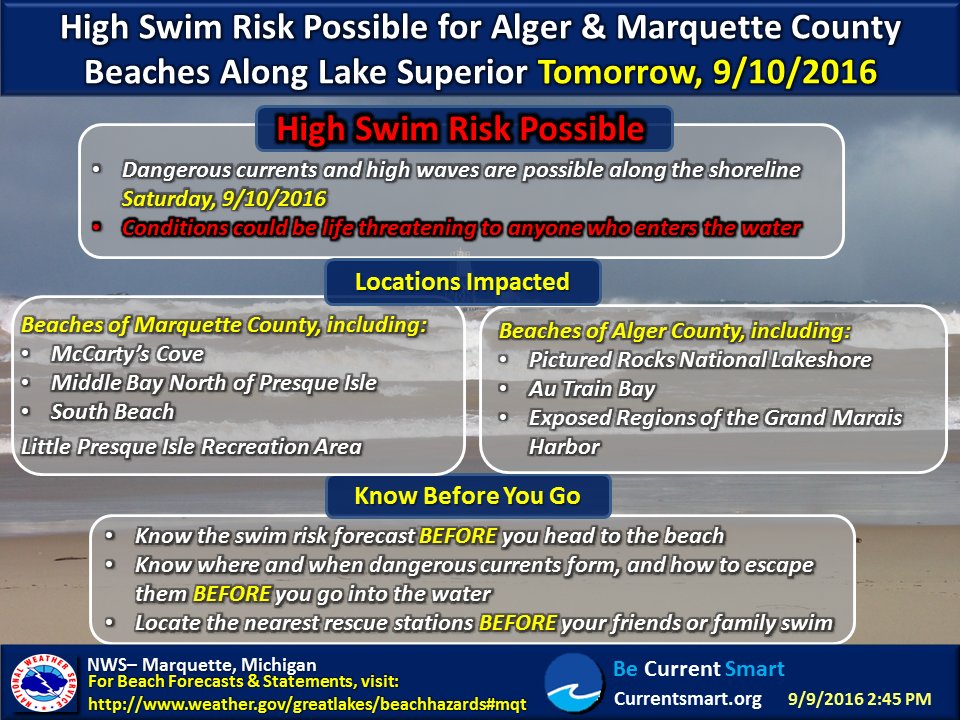 High Swim Risk Possible for Alger & Marquette County Beaches Along Lake Superior Tomorrow, 9/10/2016

High Swim Risk Possible

• Dangerous currents and high waves are possible along the shoreline Saturday, 9/10/2016
• Conditions could be life threatening to anyone who enters the water

Locations Impacted

Beaches of Marquette County, including:
• McCarty's Cove
• Middle Bay North of Presque Isle
• South Beach
Little Presque Isle Recreation Area

Beaches of Alger County, including:
• Pictured Rocks National Lakeshore
• Au Train Bay
• Exposed Regions of the Grand Marais Harbor

Know Before You Go

• Know the swim risk forecast BEFORE you head to the beach
• Know where and when dangerous currents form, and how to escape them BEFORE you go into the water
• Locate the nearest rescue stations BEFORE your friends or family swim

NATIONAL WEATHER SERVICE

NWS– Marquette, Michigan
For Beach Forecasts & Statements, visit:
http://www.weather.gov/greatlakes/beachhazards#mqt

Be Current Smart
Currentsmart.org 9/9/2016 2:45 PM